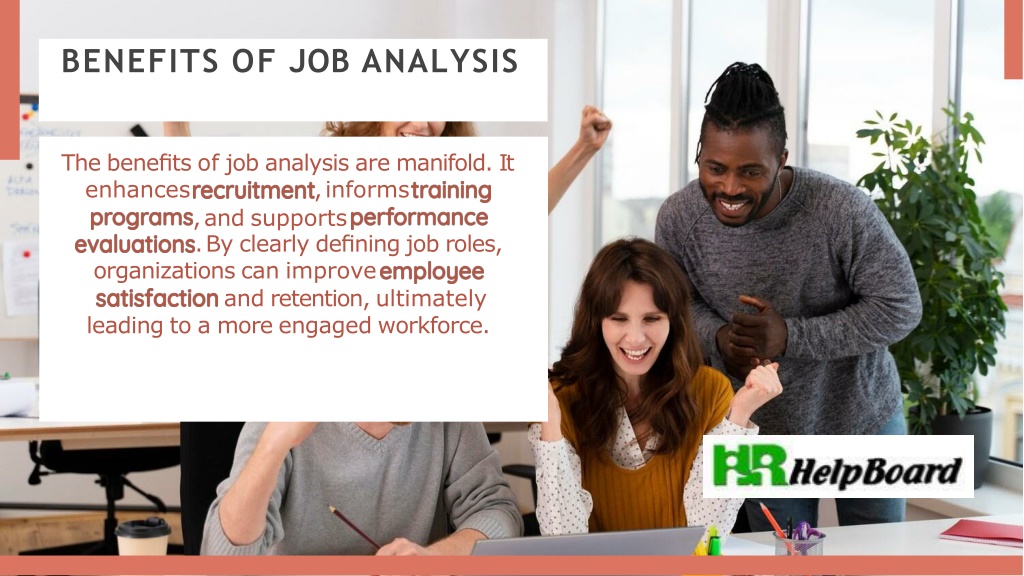 BENEFITS OF JOB ANALYSIS

The benefits of job analysis are manifold. It enhances recruitment, informs training programs, and supports performance evaluations. By clearly defining job roles, organizations can improve employee satisfaction and retention, ultimately leading to a more engaged workforce.

HR HelpBoard